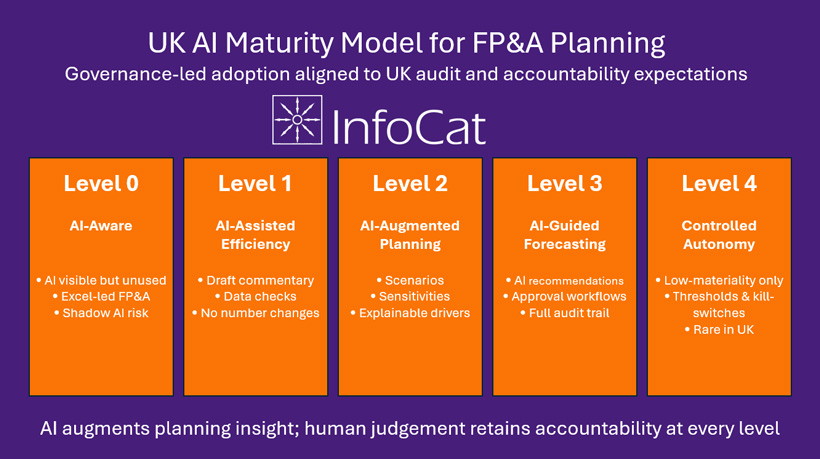 UK AI Maturity Model for FP&A Planning
Governance-led adoption aligned to UK audit and accountability expectations

InfoCat

Level 0
AI-Aware
• AI visible but unused
• Excel-led FP&A
• Shadow AI risk

Level 1
AI-Assisted Efficiency
• Draft commentary
• Data checks
• No number changes

Level 2
AI-Augmented Planning
• Scenarios
• Sensitivities
• Explainable drivers

Level 3
AI-Guided Forecasting
• AI recommendations
• Approval workflows
• Full audit trail

Level 4
Controlled Autonomy
• Low-materiality only
• Thresholds & kill-switches
• Rare in UK

AI augments planning insight; human judgement retains accountability at every level